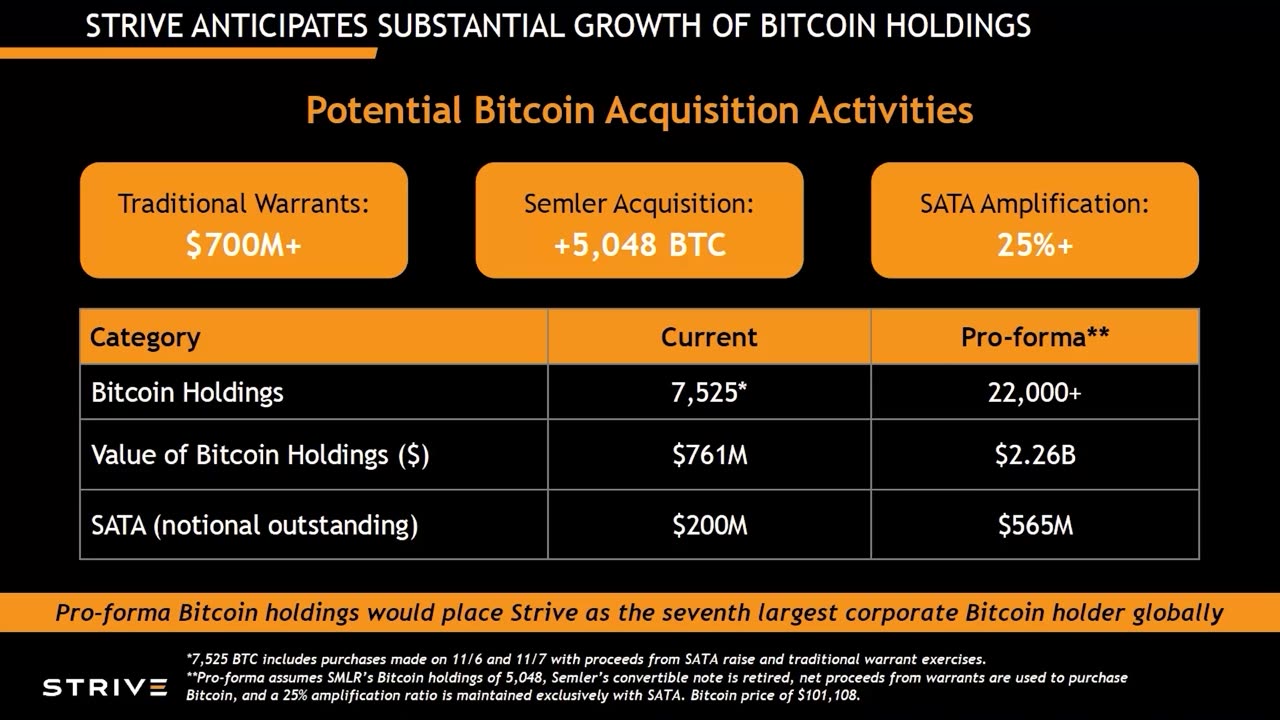 STRIVE ANTICIPATES SUBSTANTIAL GROWTH OF BITCOIN HOLDINGS

Potential Bitcoin Acquisition Activities

Traditional Warrants:
$700M+

Semler Acquisition:
+5,048 BTC

SATA Amplification:
25%+

| Category | Current | Pro-forma** |
|---|---|---|
| Bitcoin Holdings | 7,525* | 22,000+ |
| Value of Bitcoin Holdings ($) | $761M | $2.26B |
| SATA (notional outstanding) | $200M | $565M |

Pro-forma Bitcoin holdings would place Strive as the seventh largest corporate Bitcoin holder globally

STRIVE

*7,525 BTC includes purchases made on 11/6 and 11/7 with proceeds from SATA raise and traditional warrant exercises.
**Pro-forma assumes SMLR's Bitcoin holdings of 5,048, Semler's convertible note is retired, net proceeds from warrants are used to purchase Bitcoin, and a 25% amplification ratio is maintained exclusively with SATA. Bitcoin price of $101,108.